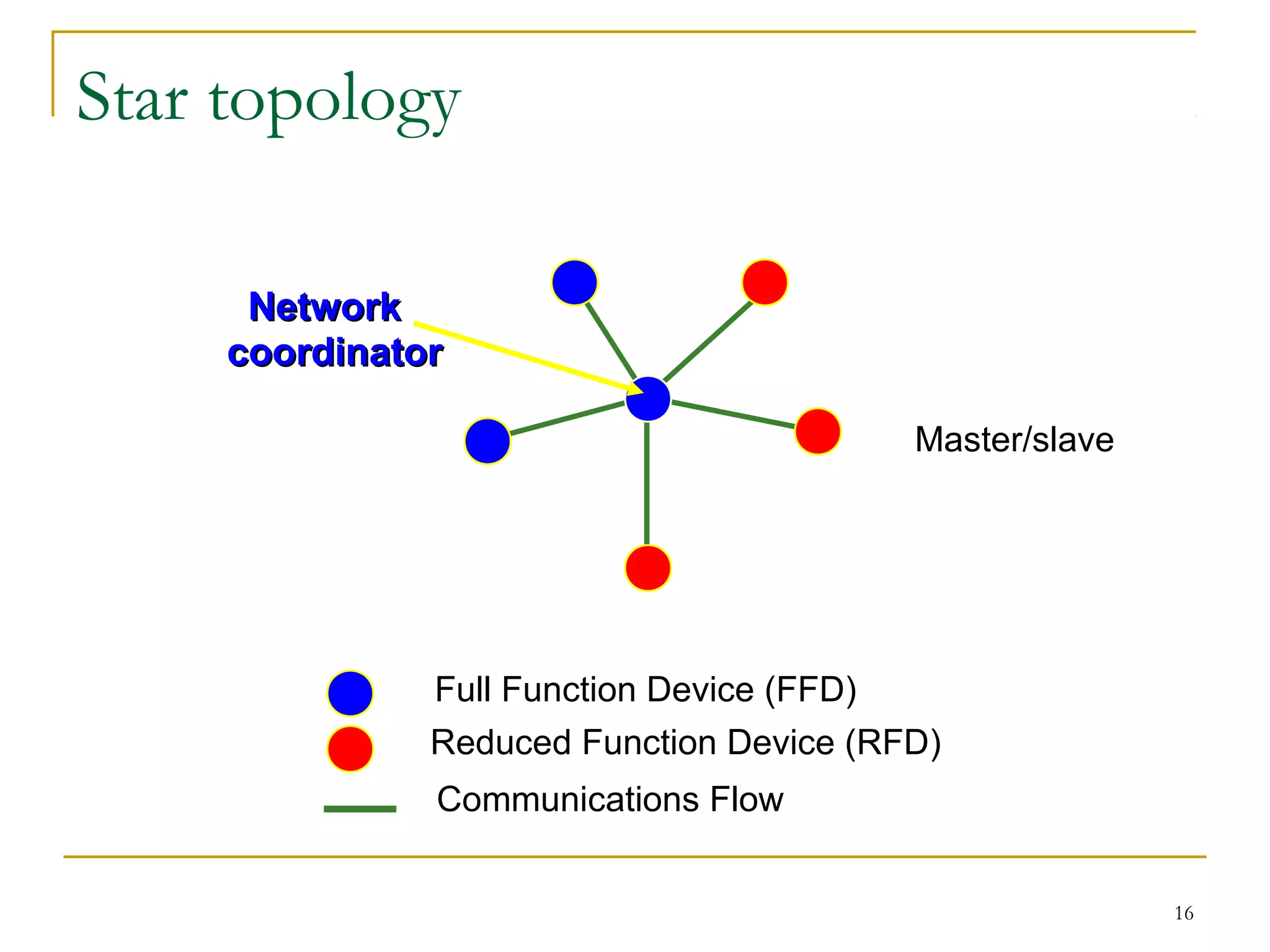 Star topology

Network coordinator

Master/slave

Full Function Device (FFD)

Reduced Function Device (RFD)

Communications Flow

16